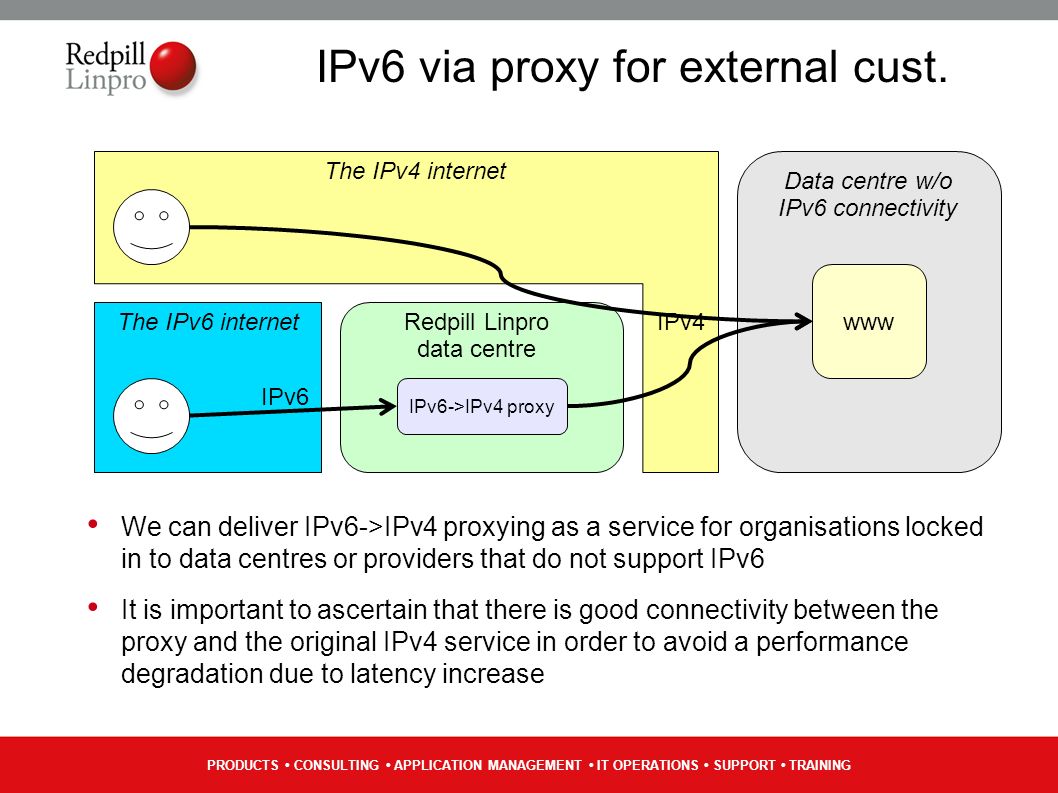 Redpill Linpro

IPv6 via proxy for external cust.

The IPv4 internet

Data centre w/o IPv6 connectivity

The IPv6 internet

Redpill Linpro data centre

IPv4

www

IPv6

IPv6->IPv4 proxy

• We can deliver IPv6->IPv4 proxying as a service for organisations locked in to data centres or providers that do not support IPv6

• It is important to ascertain that there is good connectivity between the proxy and the original IPv4 service in order to avoid a performance degradation due to latency increase

PRODUCTS • CONSULTING • APPLICATION MANAGEMENT • IT OPERATIONS • SUPPORT • TRAINING